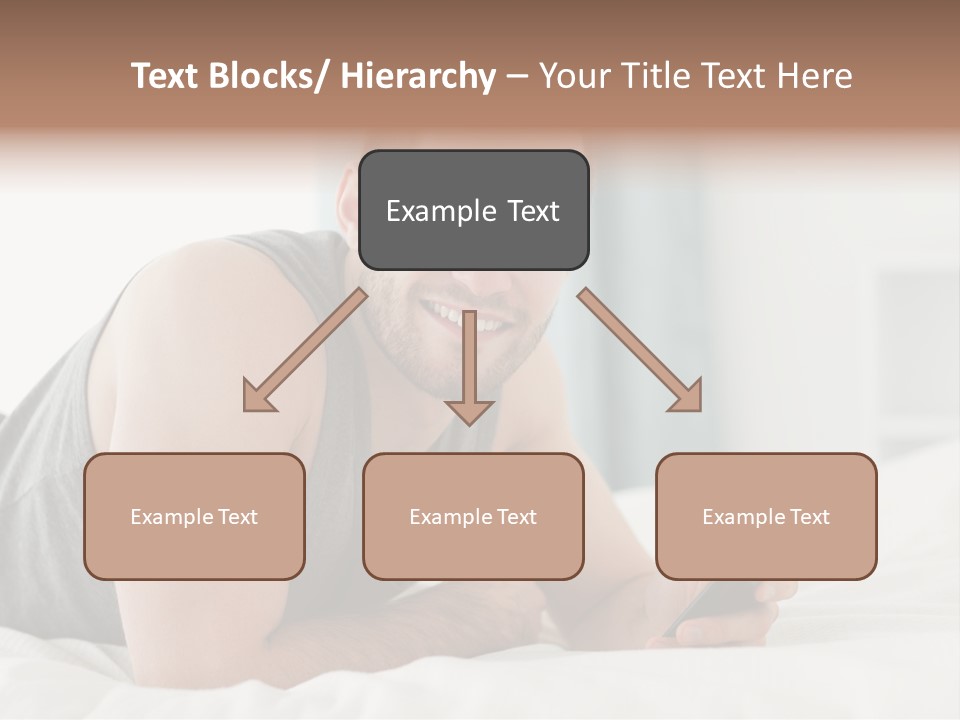 Text Blocks/ Hierarchy – Your Title Text Here

Example Text

Example Text

Example Text

Example Text